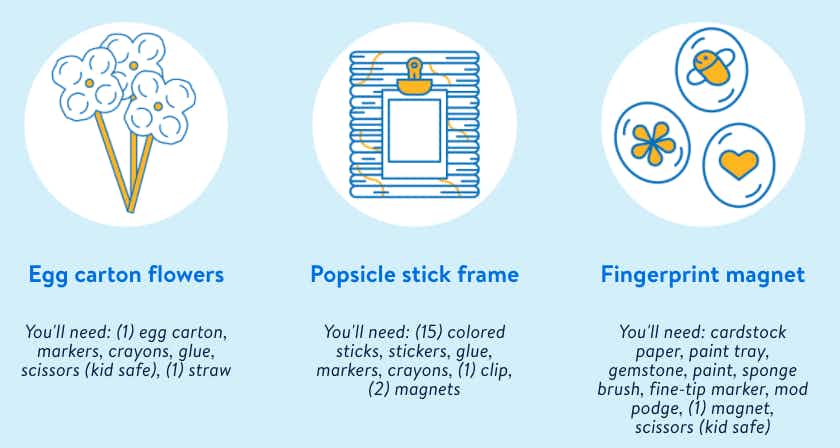 Egg carton flowers

You'll need: (1) egg carton, markers, crayons, glue, scissors (kid safe), (1) straw

Popsicle stick frame

You'll need: (15) colored sticks, stickers, glue, markers, crayons, (1) clip, (2) magnets

Fingerprint magnet

You'll need: cardstock paper, paint tray, gemstone, paint, sponge brush, fine-tip marker, mod podge, (1) magnet, scissors (kid safe)